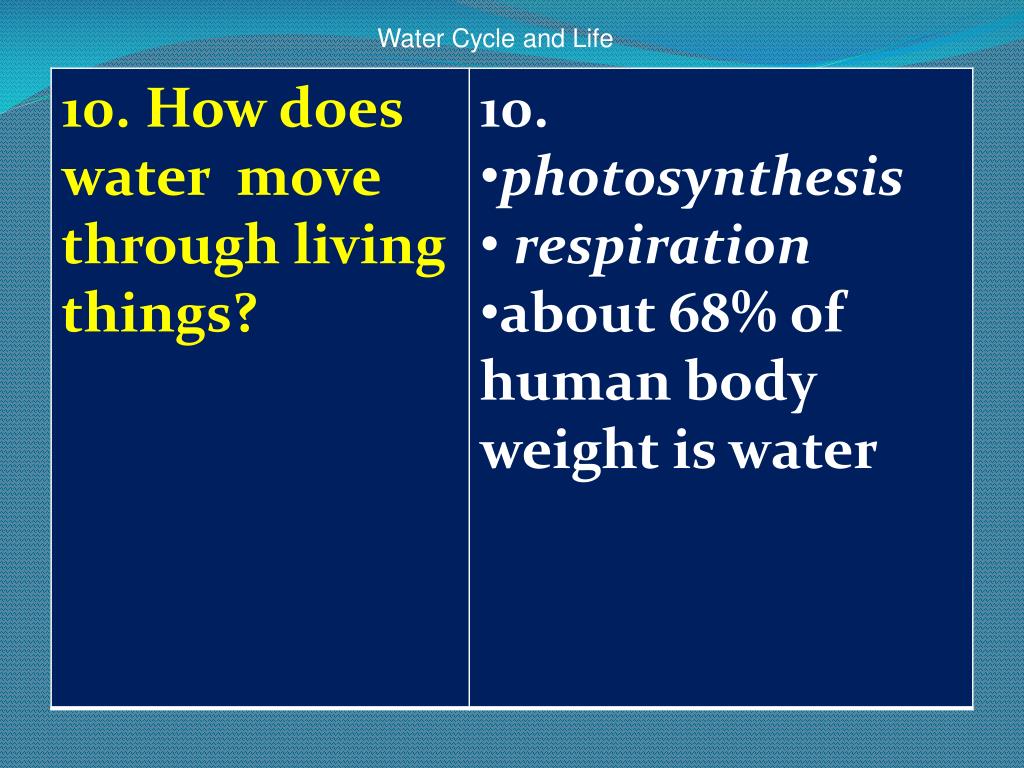 Water Cycle and Life

| 10. How does water move through living things? | 10. •photosynthesis • respiration •about 68% of human body weight is water |
|---|---|